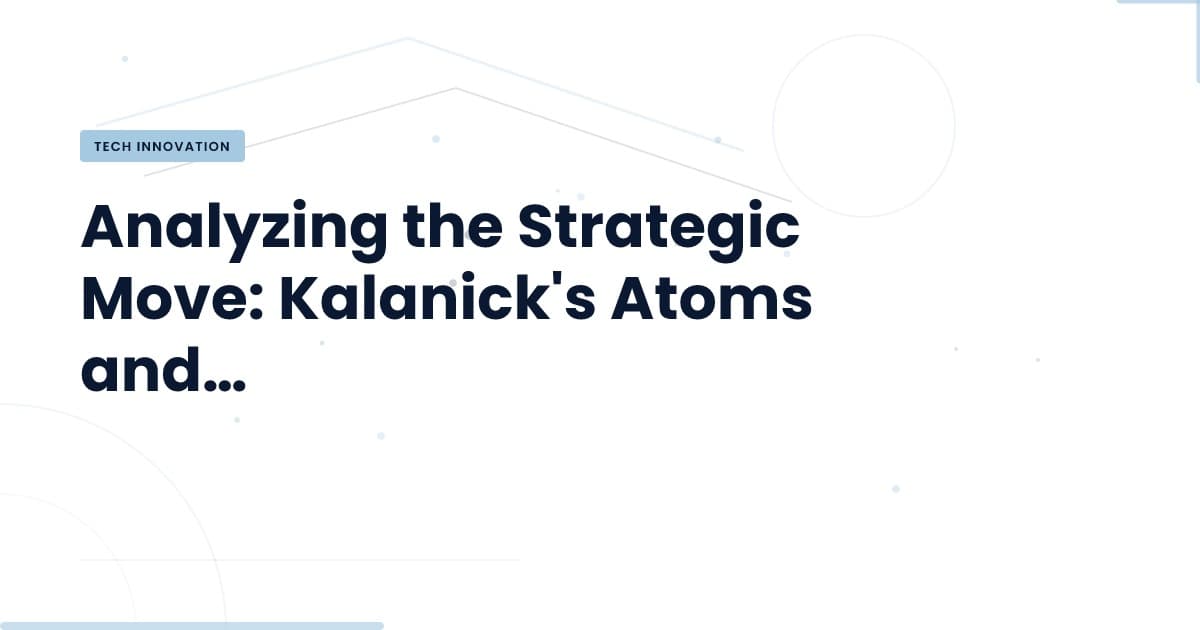 TECH INNOVATION

Analyzing the Strategic Move: Kalanick's Atoms and...